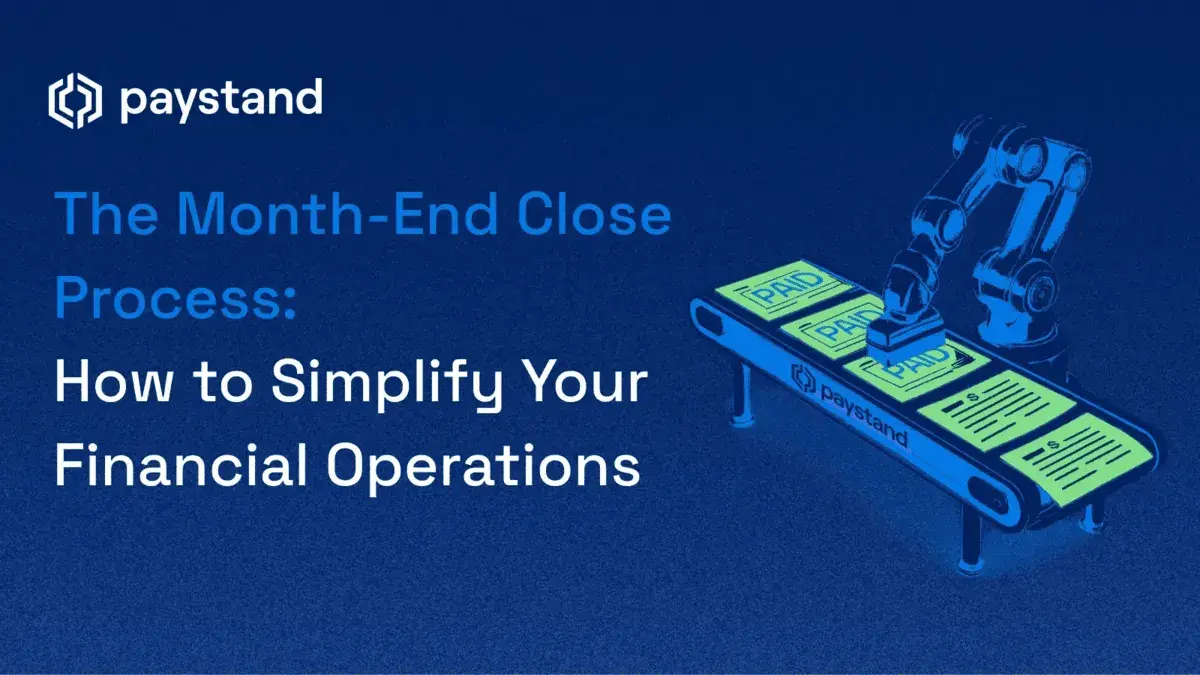 paystand

The Month-End Close Process:
How to Simplify Your Financial Operations

PAID
PAID
PAID
paystand
$
$